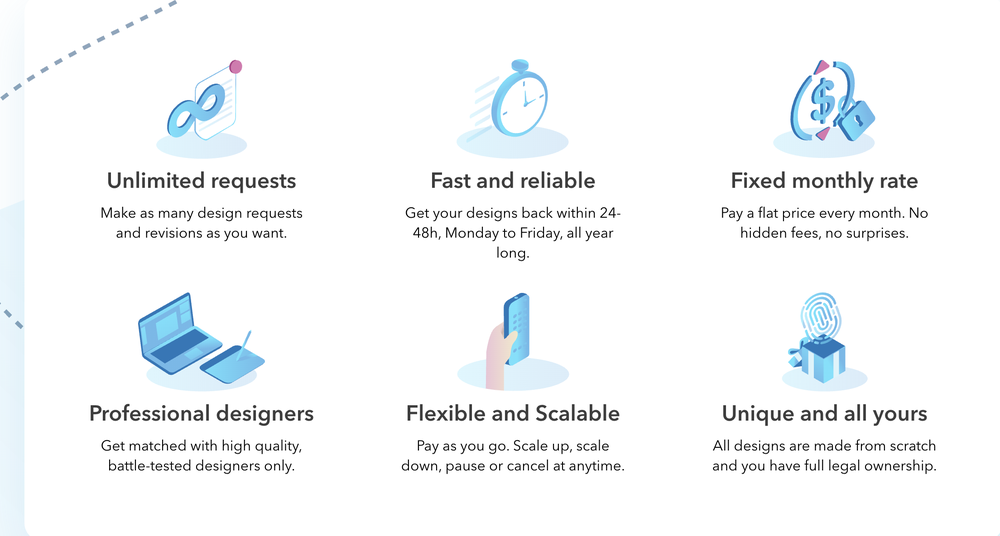 Unlimited requests
Make as many design requests and revisions as you want.

Fast and reliable
Get your designs back within 24-48h, Monday to Friday, all year long.

Fixed monthly rate
Pay a flat price every month. No hidden fees, no surprises.

Professional designers
Get matched with high quality, battle-tested designers only.

Flexible and Scalable
Pay as you go. Scale up, scale down, pause or cancel at anytime.

Unique and all yours
All designs are made from scratch and you have full legal ownership.